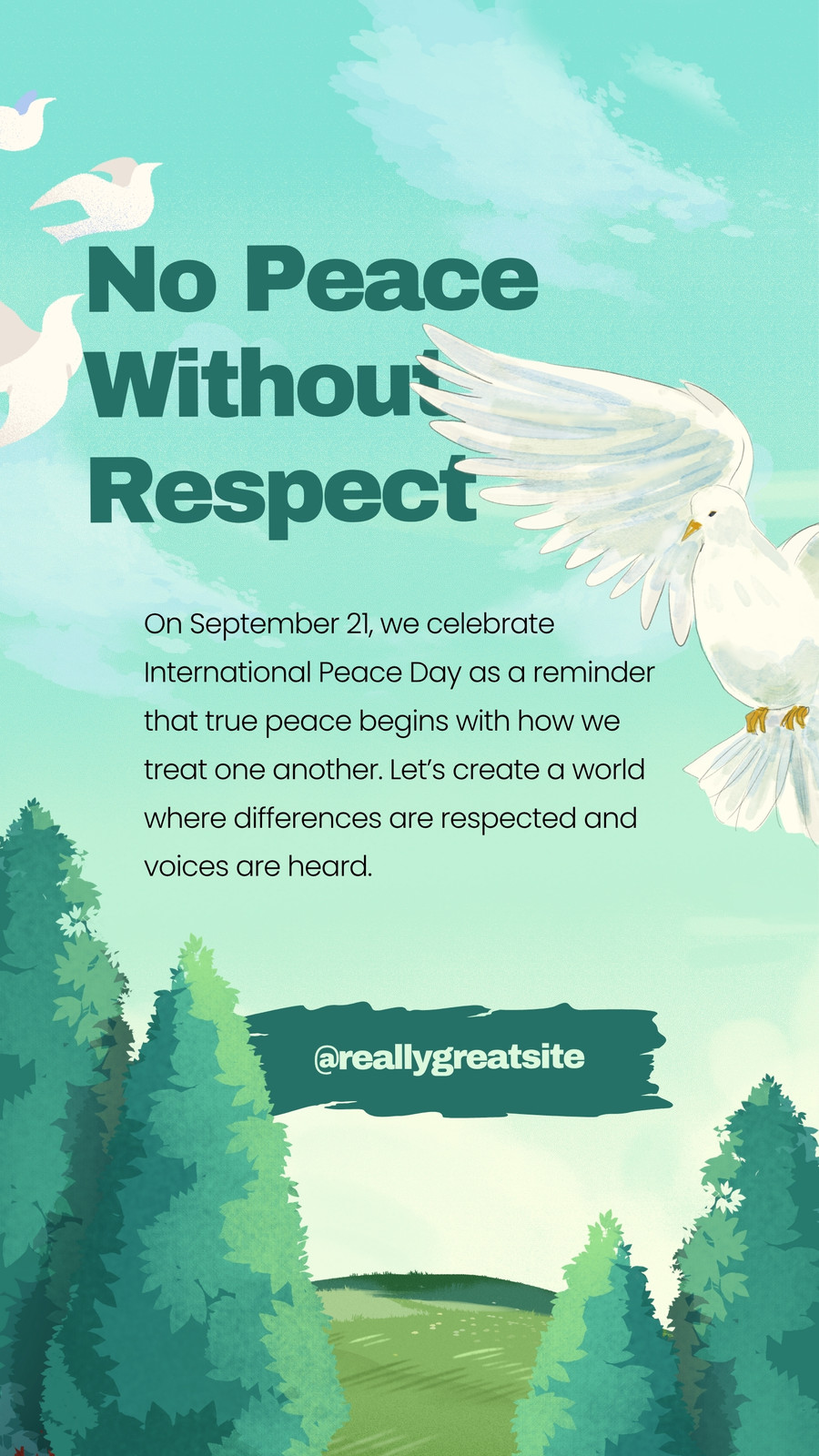 No Peace Without Respect

On September 21, we celebrate International Peace Day as a reminder that true peace begins with how we treat one another. Let's create a world where differences are respected and voices are heard.

@reallygreatsite